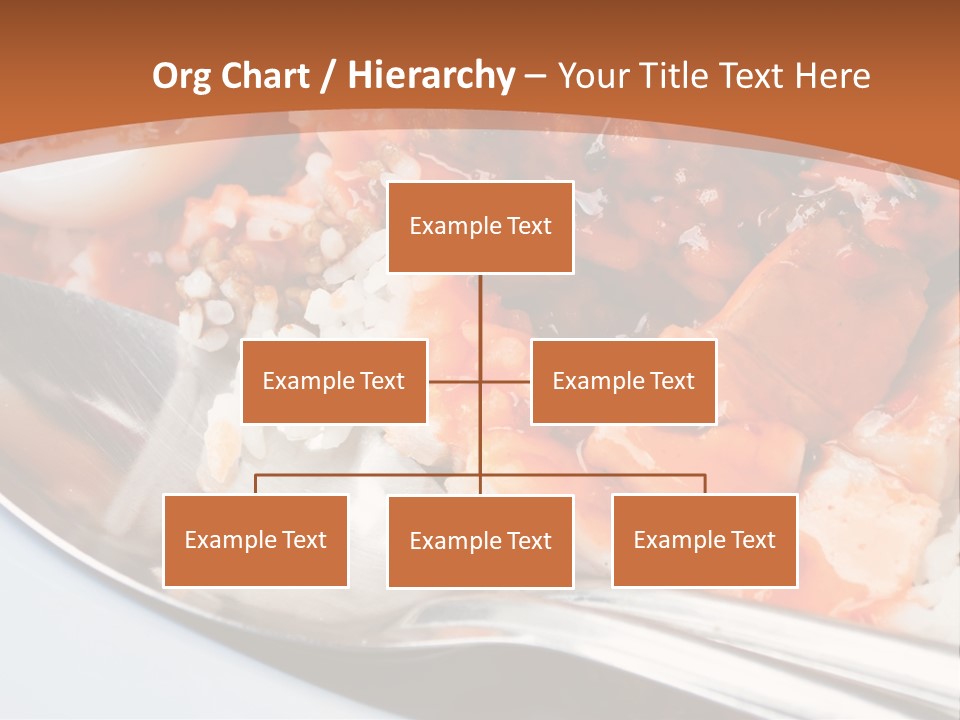 Org Chart / Hierarchy – Your Title Text Here

Example Text

Example Text

Example Text

Example Text

Example Text

Example Text